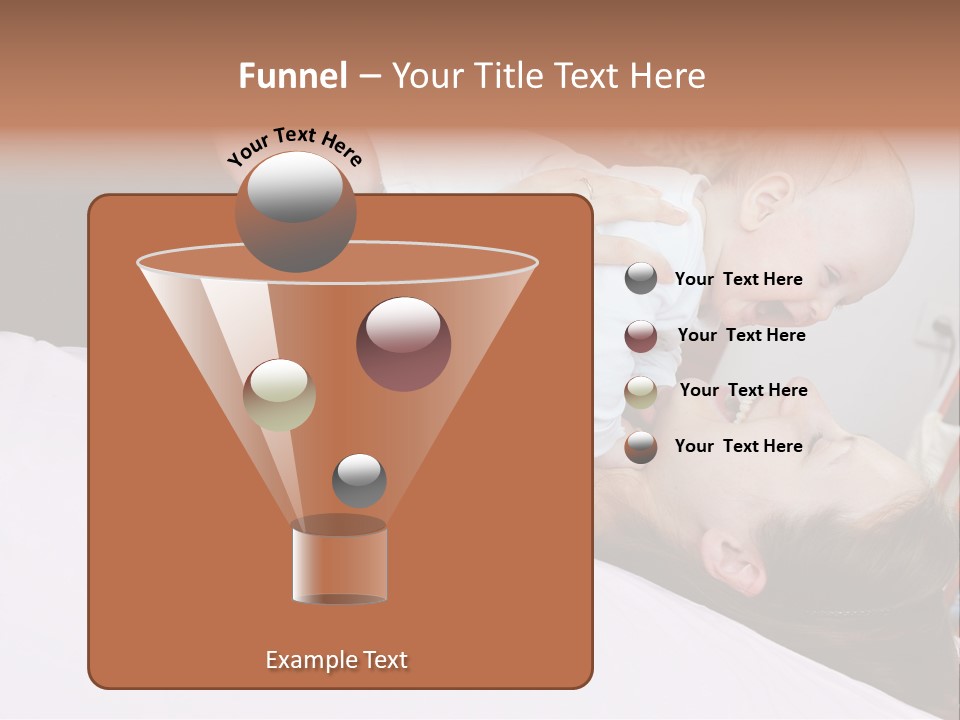 Funnel – Your Title Text Here

Your Text Here

Your Text Here

Your Text Here

Your Text Here

Your Text Here

Example Text